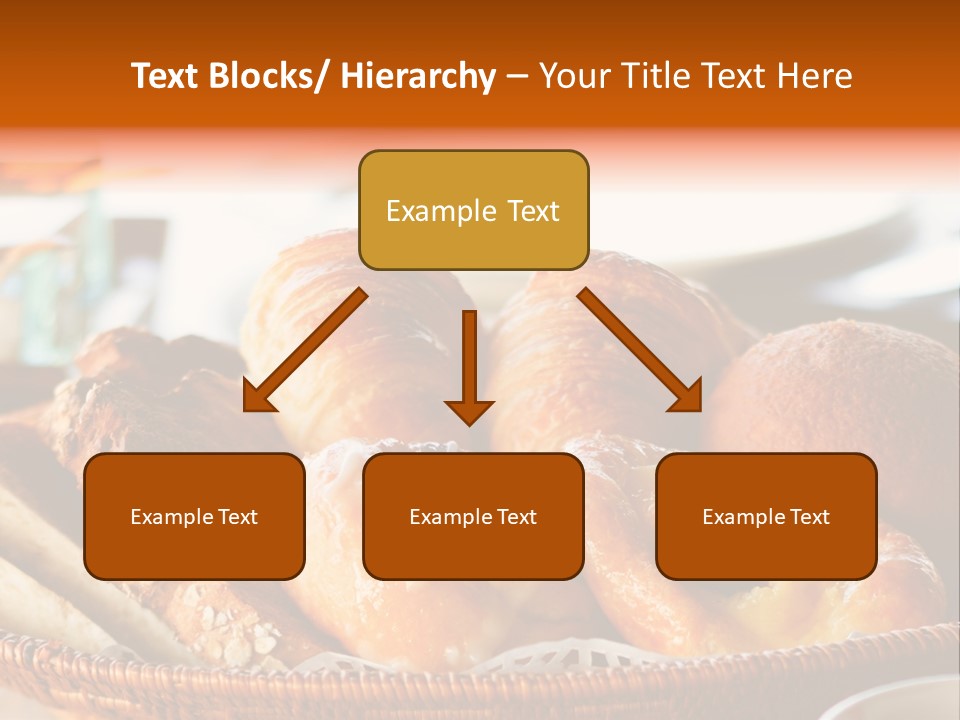 Text Blocks/ Hierarchy – Your Title Text Here

Example Text

Example Text

Example Text

Example Text